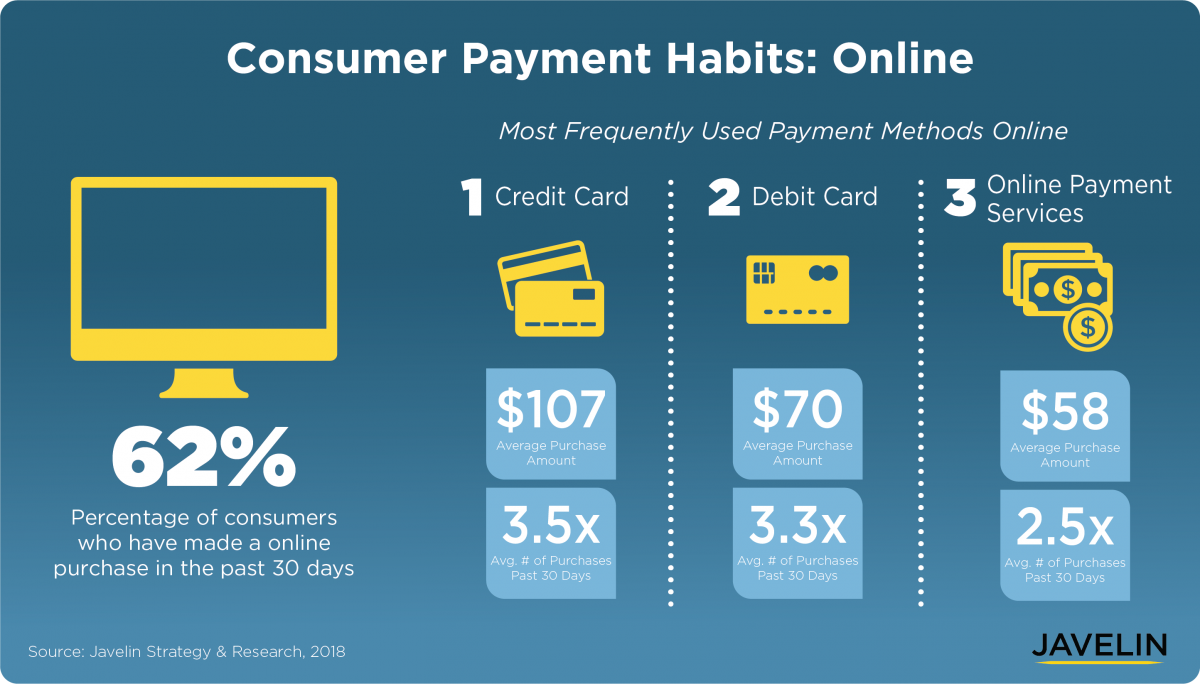 Consumer Payment Habits: Online

62%

Percentage of consumers who have made a online purchase in the past 30 days

Most Frequently Used Payment Methods Online

1 Credit Card

$107
Average Purchase Amount

3.5x
Avg. # of Purchases Past 30 Days

2 Debit Card

$70
Average Purchase Amount

3.3x
Avg. # of Purchases Past 30 Days

3 Online Payment Services

$58
Average Purchase Amount

2.5x
Avg. # of Purchases Past 30 Days

Source: Javelin Strategy & Research, 2018

JAVELIN